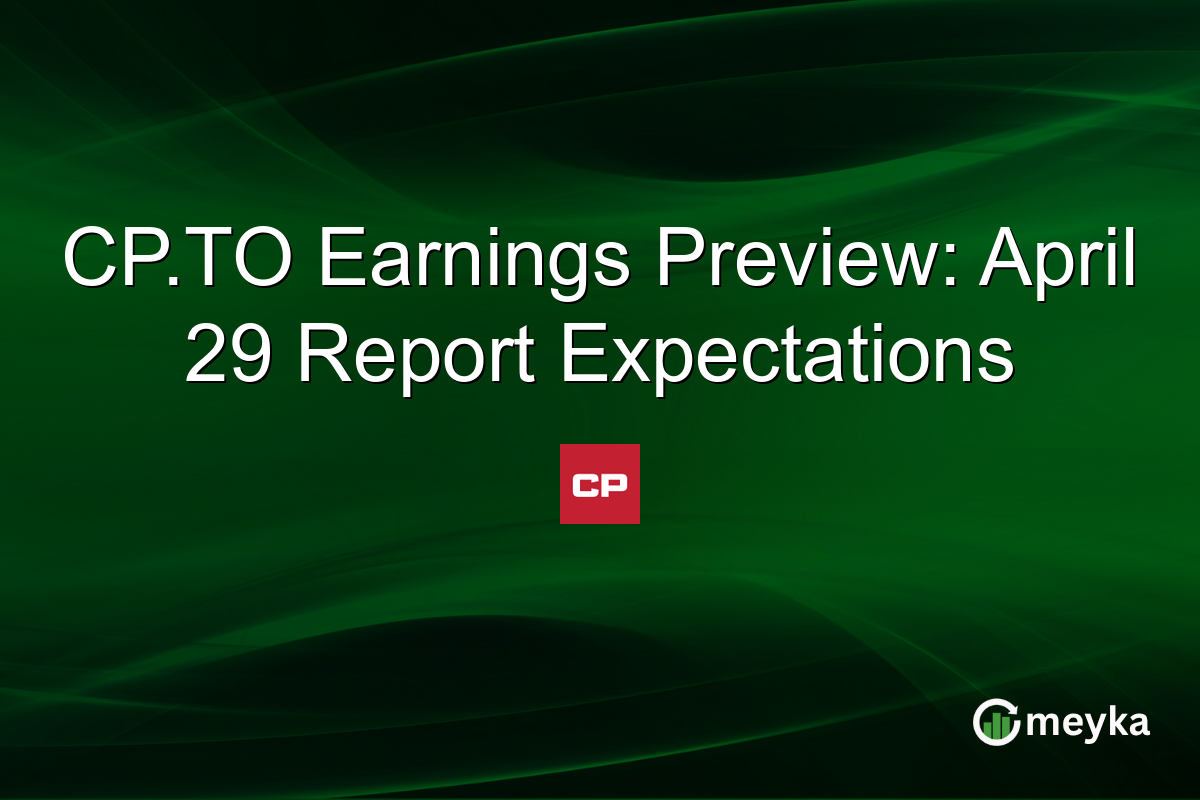 CP.TO Earnings Preview: April 29 Report Expectations

CP

meyka